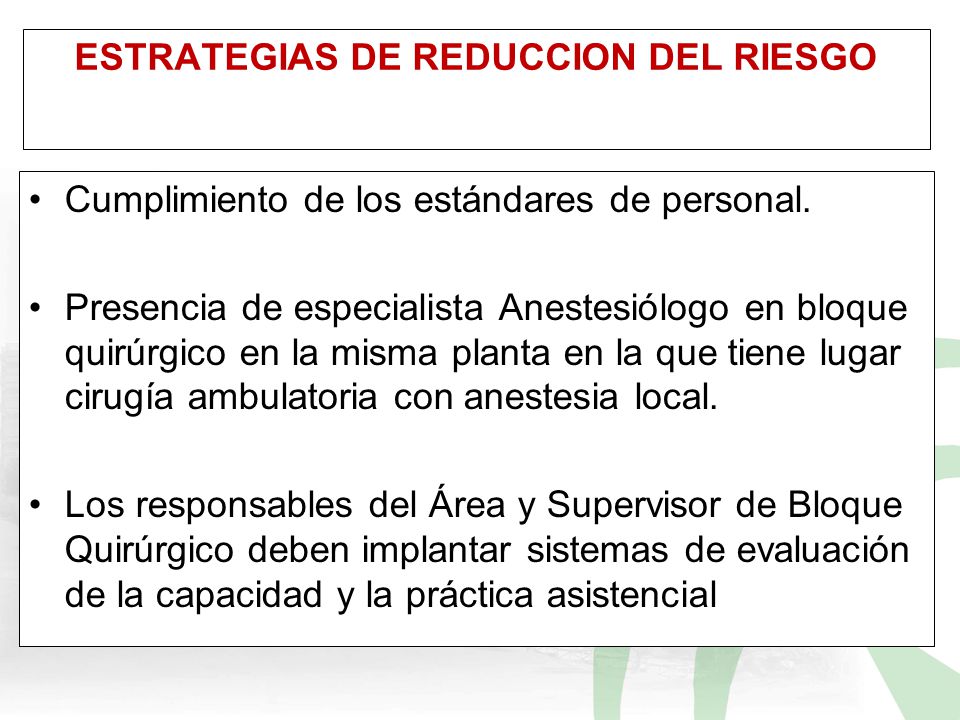 ESTRATEGIAS DE REDUCCION DEL RIESGO

• Cumplimiento de los estándares de personal.

• Presencia de especialista Anestesiólogo en bloque quirúrgico en la misma planta en la que tiene lugar cirugía ambulatoria con anestesia local.

• Los responsables del Área y Supervisor de Bloque Quirúrgico deben implantar sistemas de evaluación de la capacidad y la práctica asistencial